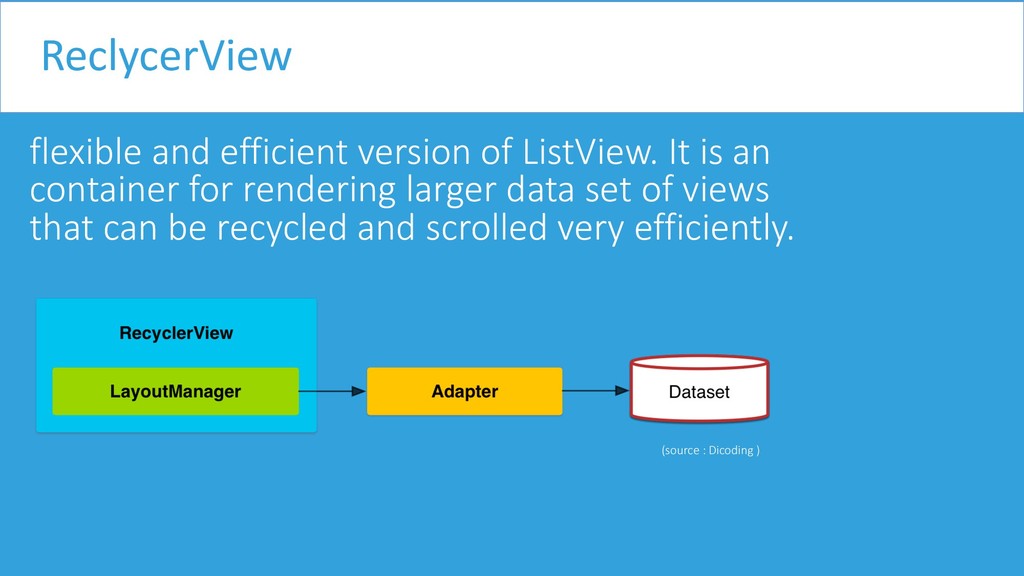 ReclycerView

flexible and efficient version of ListView. It is an container for rendering larger data set of views that can be recycled and scrolled very efficiently.

RecyclerView

LayoutManager

Adapter

Dataset

(source : Dicoding )